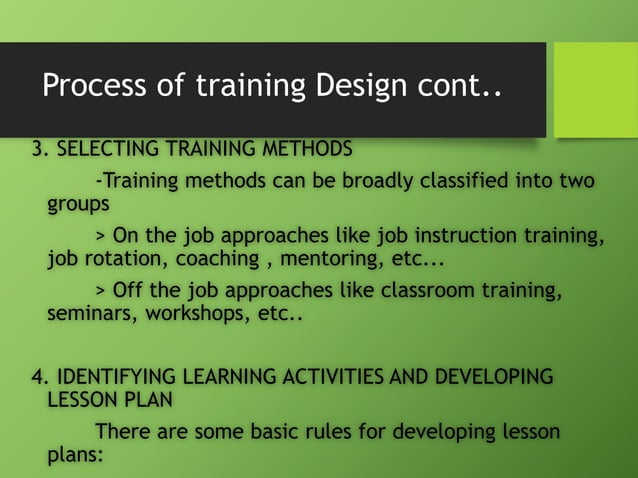 Process of training Design cont..

3. SELECTING TRAINING METHODS

-Training methods can be broadly classified into two groups

> On the job approaches like job instruction training, job rotation, coaching , mentoring, etc...

> Off the job approaches like classroom training, seminars, workshops, etc..

4. IDENTIFYING LEARNING ACTIVITIES AND DEVELOPING LESSON PLAN

There are some basic rules for developing lesson plans: